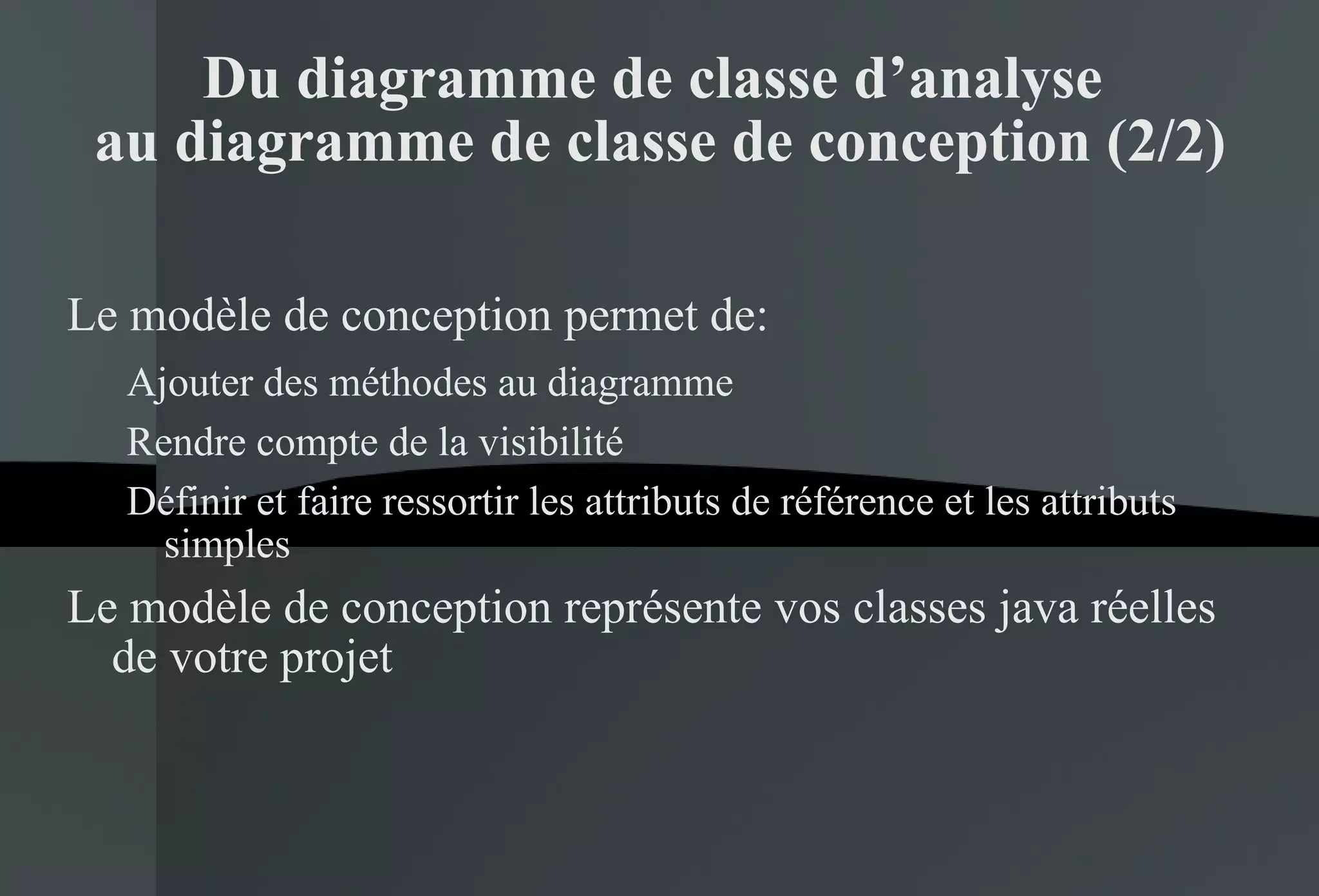 Du diagramme de classe d’analyse au diagramme de classe de conception (2/2)

Le modèle de conception permet de:

Ajouter des méthodes au diagramme

Rendre compte de la visibilité

Définir et faire ressortir les attributs de référence et les attributs simples

Le modèle de conception représente vos classes java réelles de votre projet